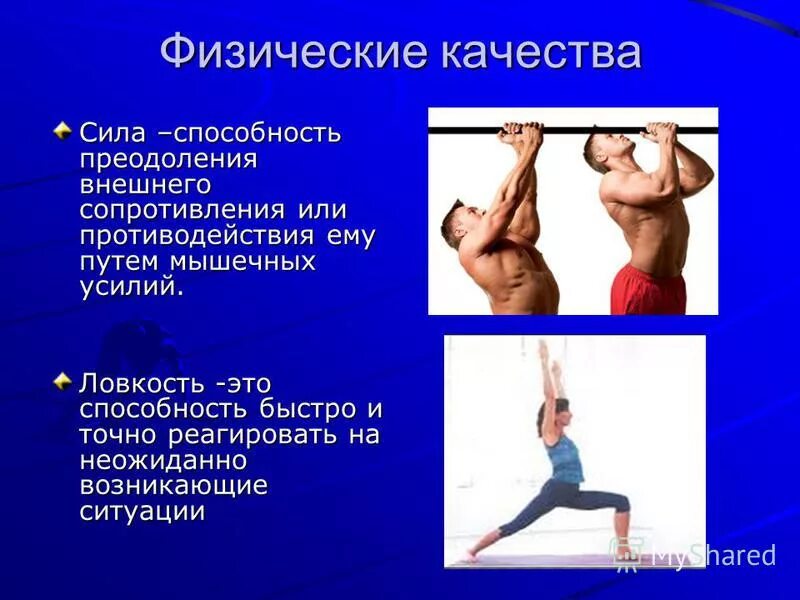 Физические качества

Сила –способность преодоления внешнего сопротивления или противодействия ему путем мышечных усилий.

Ловкость -это способность быстро и точно реагировать на неожиданно возникающие ситуации

MyShared